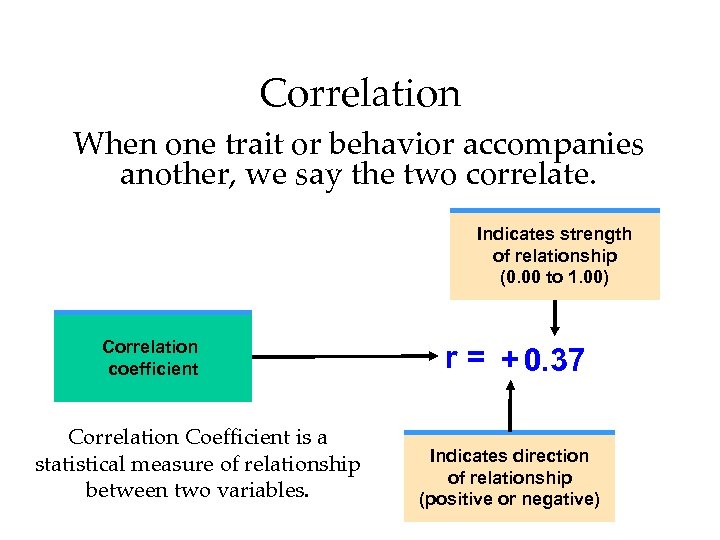 Correlation

When one trait or behavior accompanies another, we say the two correlate.

Indicates strength of relationship (0.00 to 1.00)

Correlation coefficient

r = +0.37

Correlation Coefficient is a statistical measure of relationship between two variables.

Indicates direction of relationship (positive or negative)